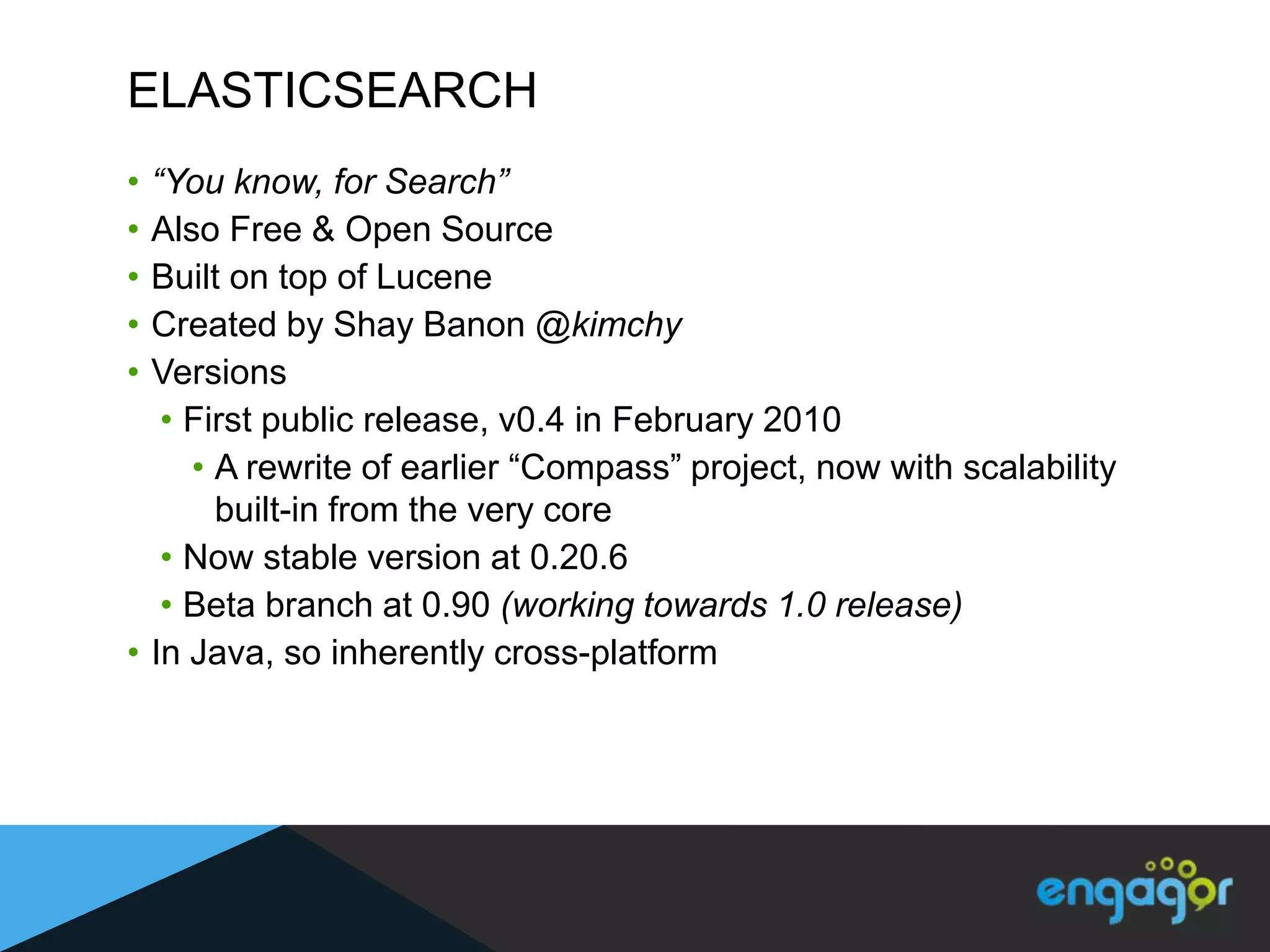 ELASTICSEARCH

• “You know, for Search”
• Also Free & Open Source
• Built on top of Lucene
• Created by Shay Banon @kimchy
• Versions
  • First public release, v0.4 in February 2010
    • A rewrite of earlier “Compass” project, now with scalability built-in from the very core
  • Now stable version at 0.20.6
  • Beta branch at 0.90 (working towards 1.0 release)
• In Java, so inherently cross-platform

engagor